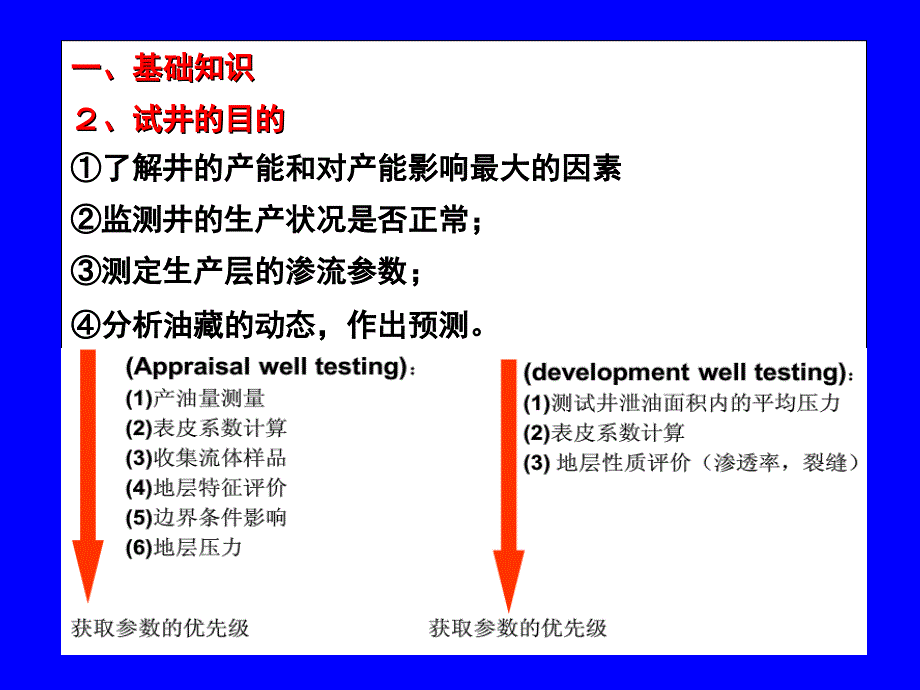 一、基础知识

２、试井的目的

①了解井的产能和对产能影响最大的因素

②监测井的生产状况是否正常；

③测定生产层的渗流参数；

④分析油藏的动态，作出预测。

(Appraisal well testing)：
(1)产油量测量
(2)表皮系数计算
(3)收集流体样品
(4)地层特征评价
(5)边界条件影响
(6)地层压力

获取参数的优先级

(development well testing)：
(1)测试井泄油面积内的平均压力
(2)表皮系数计算
(3) 地层性质评价（渗透率，裂缝）

获取参数的优先级